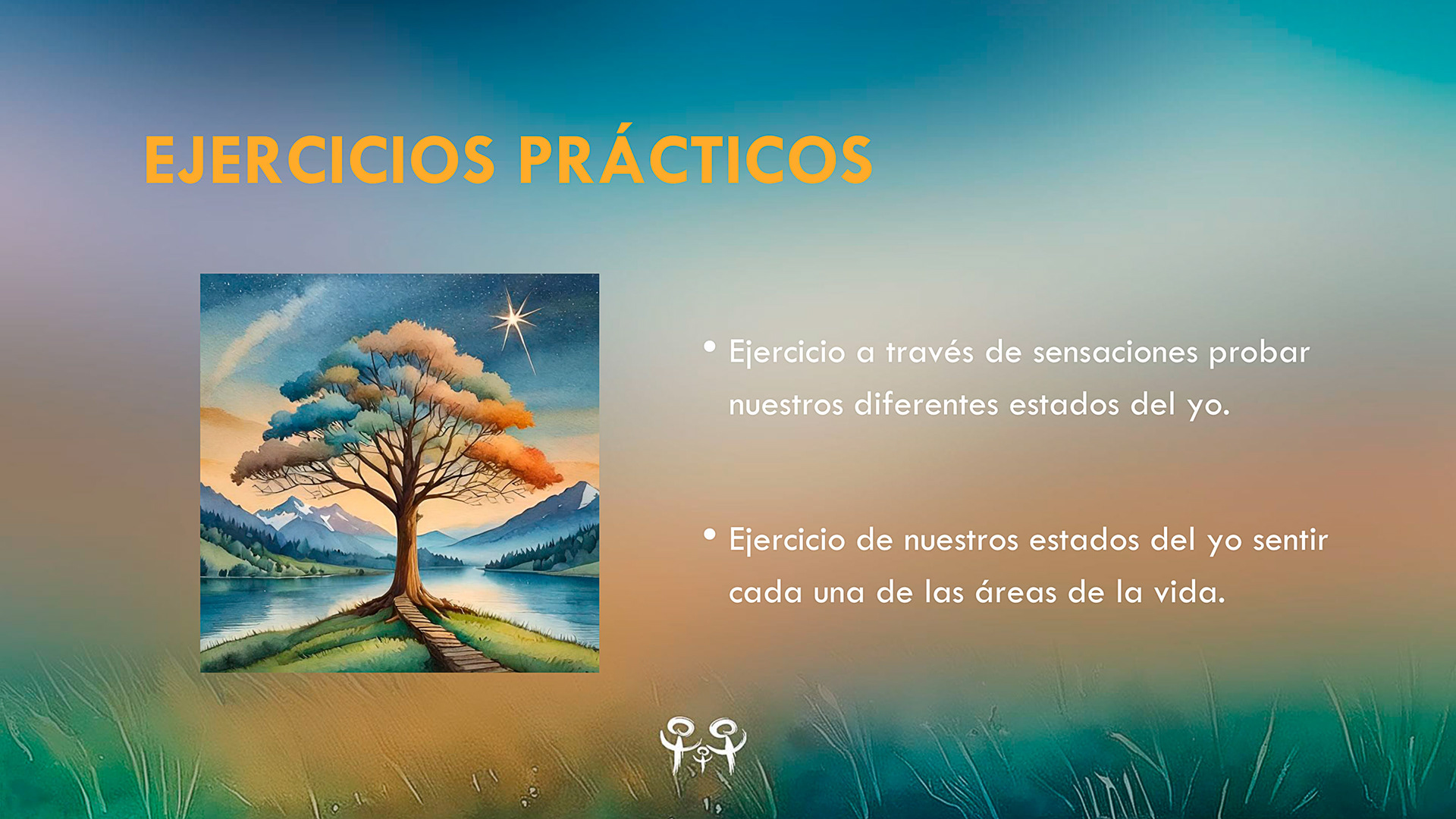 EJERCICIOS PRÁCTICOS

• Ejercicio a través de sensaciones probar nuestros diferentes estados del yo.

• Ejercicio de nuestros estados del yo sentir cada una de las áreas de la vida.